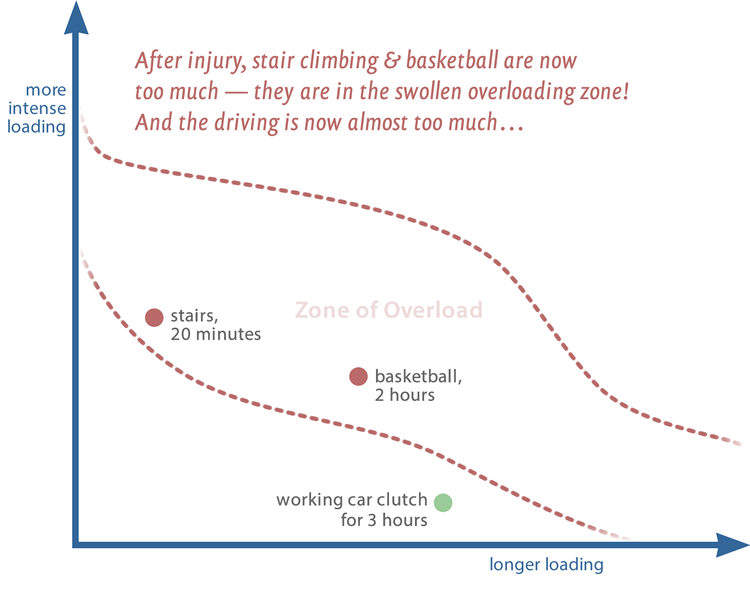 After injury, stair climbing & basketball are now too much — they are in the swollen overloading zone! And the driving is now almost too much…

more intense loading

Zone of Overload

stairs, 20 minutes

basketball, 2 hours

working car clutch for 3 hours

longer loading